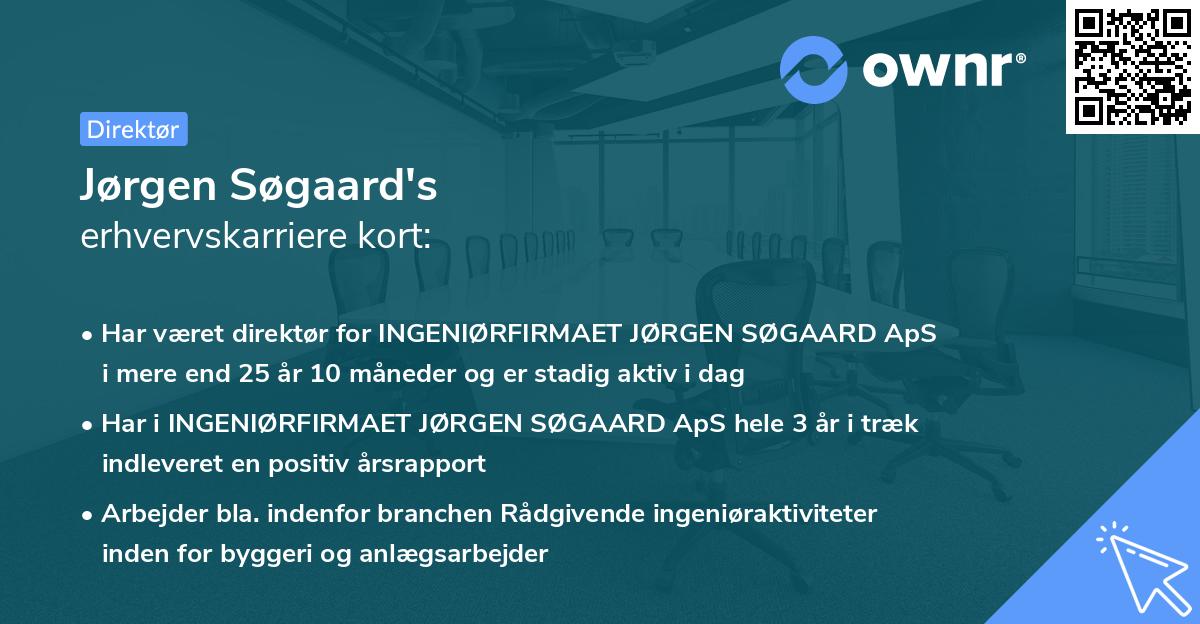 ownr®

Direktør

Jørgen Søgaard's
erhvervskarriere kort:

• Har været direktør for INGENIØRFIRMAET JØRGEN SØGAARD ApS i mere end 25 år 10 måneder og er stadig aktiv i dag

• Har i INGENIØRFIRMAET JØRGEN SØGAARD ApS hele 3 år i træk indleveret en positiv årsrapport

• Arbejder bla. indenfor branchen Rådgivende ingeniøraktiviteter inden for byggeri og anlægsarbejder